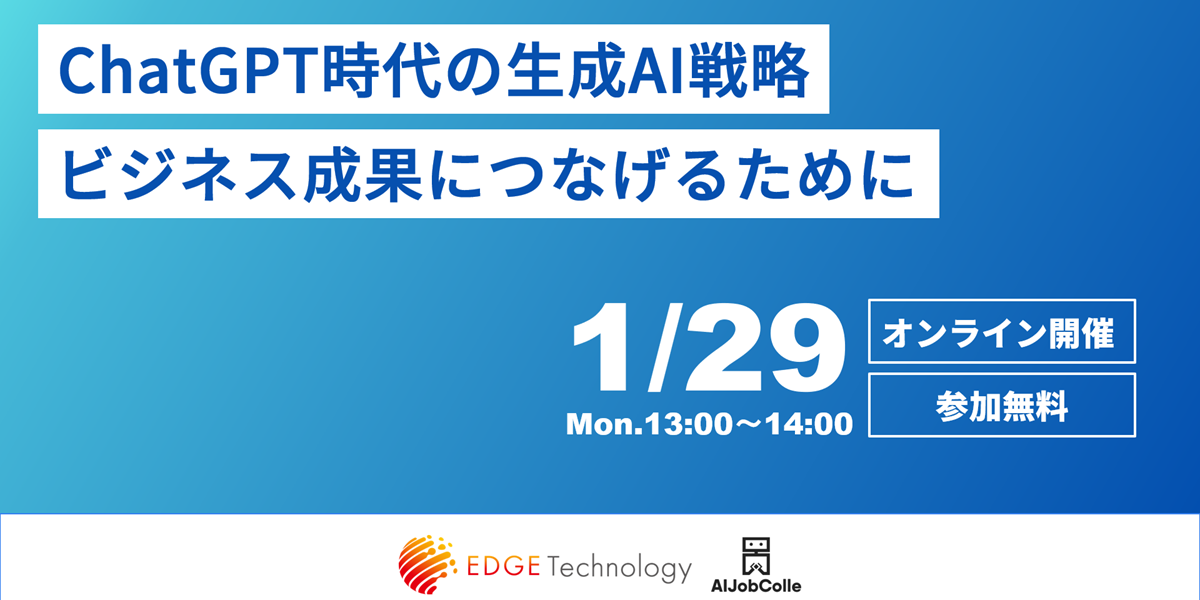 ChatGPT時代の生成AI戦略
ビジネス成果につなげるために

1/29
Mon.13:00～14:00

オンライン開催

参加無料

EDGE Technology

AIJobColle